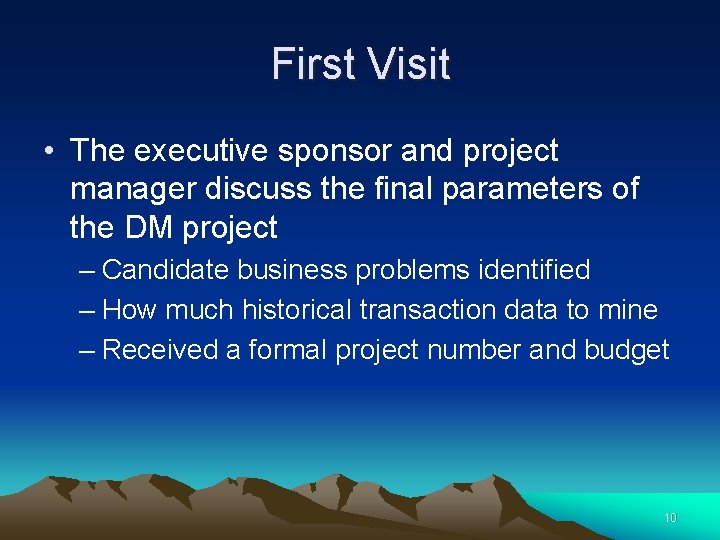 First Visit

• The executive sponsor and project manager discuss the final parameters of the DM project

– Candidate business problems identified

– How much historical transaction data to mine

– Received a formal project number and budget

10